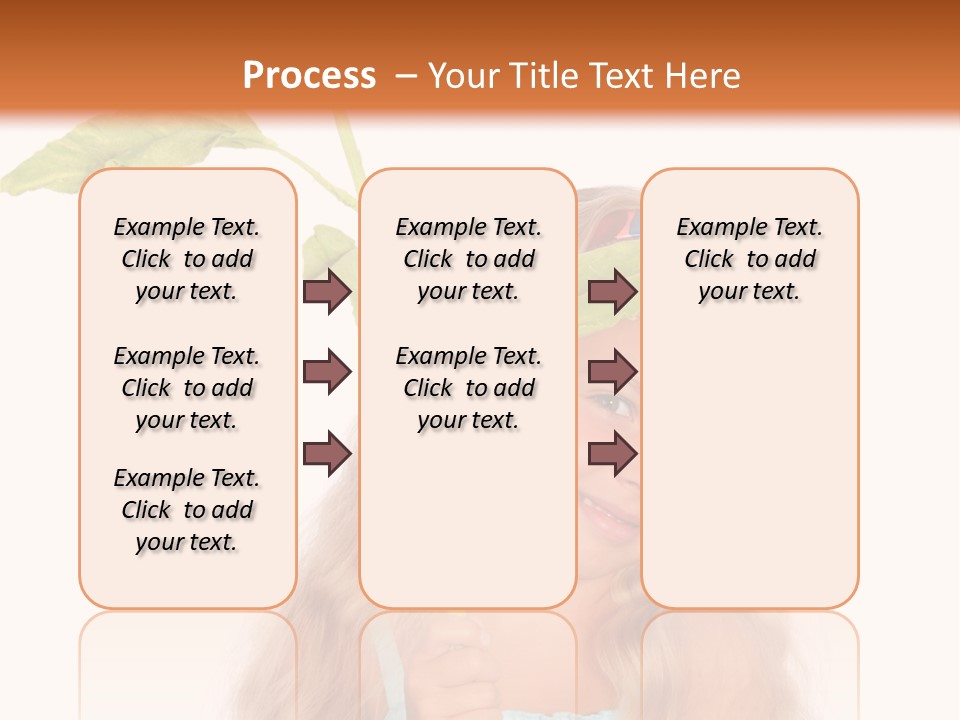 Process – Your Title Text Here

Example Text. Click to add your text.

Example Text. Click to add your text.

Example Text. Click to add your text.

Example Text. Click to add your text.

Example Text. Click to add your text.

Example Text. Click to add your text.